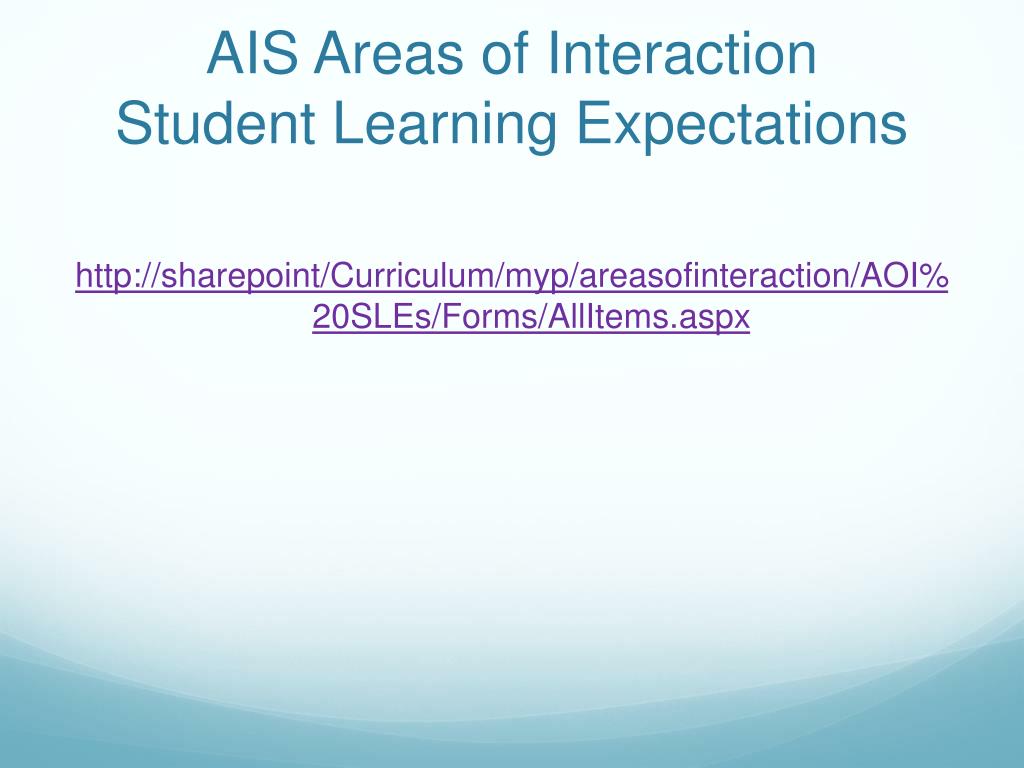 AIS Areas of Interaction
Student Learning Expectations

http://sharepoint/Curriculum/myp/areasofinteraction/AOI%20SLEs/Forms/AllItems.aspx